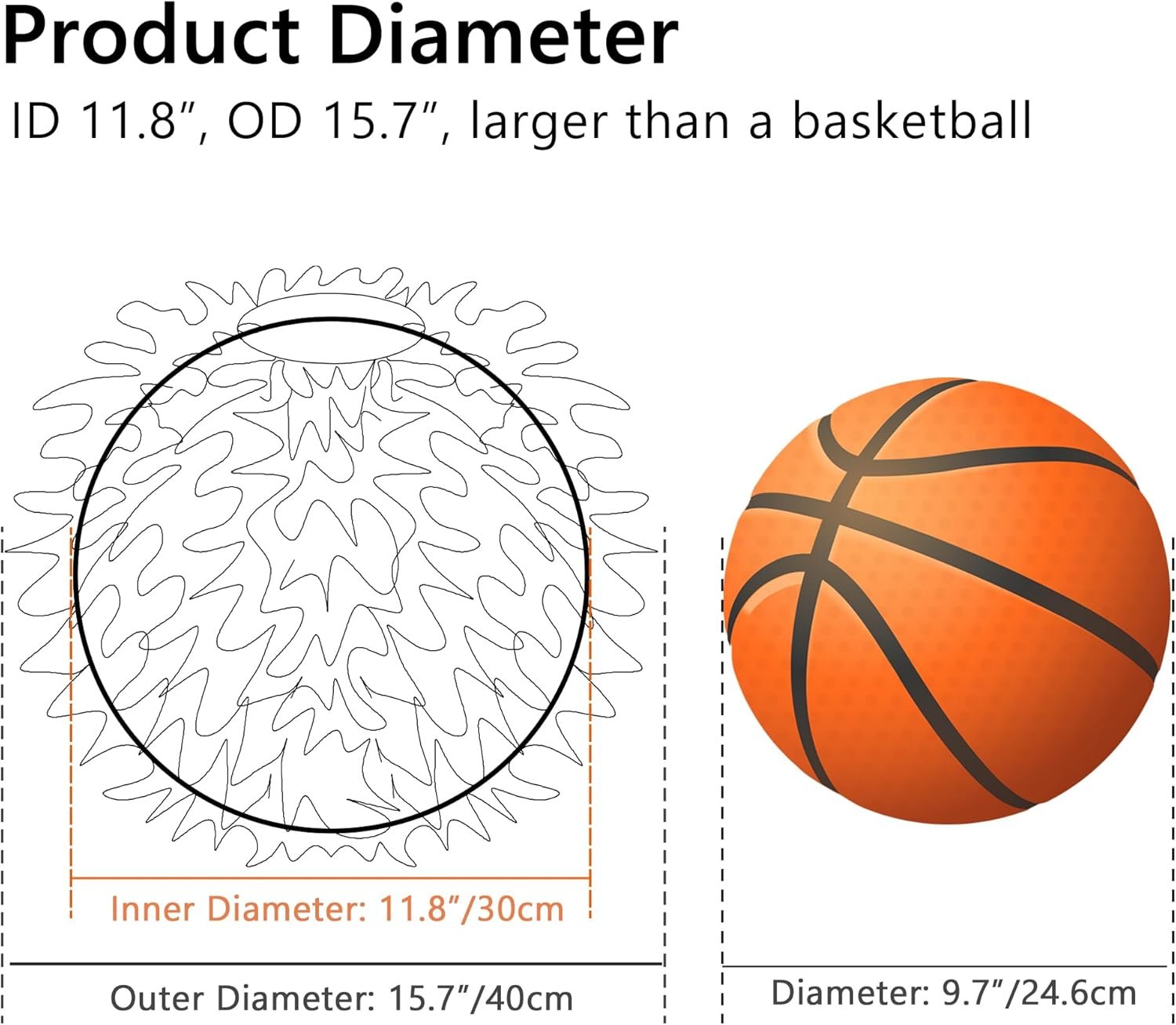 Product Diameter

ID 11.8″, OD 15.7″, larger than a basketball

Inner Diameter: 11.8″/30cm

Outer Diameter: 15.7″/40cm

Diameter: 9.7″/24.6cm